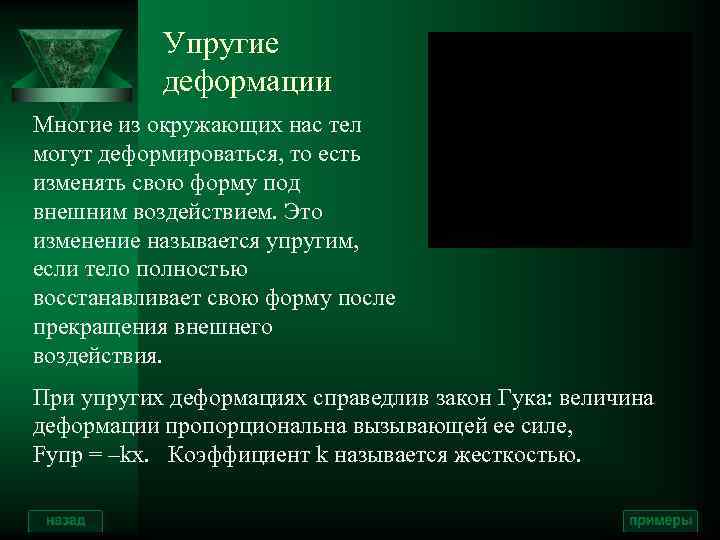 Упругие деформации

Многие из окружающих нас тел могут деформироваться, то есть изменять свою форму под внешним воздействием. Это изменение называется упругим, если тело полностью восстанавливает свою форму после прекращения внешнего воздействия.

При упругих деформациях справедлив закон Гука: величина деформации пропорциональна вызывающей ее силе, Fупр = –kx. Коэффициент k называется жесткостью.

назад

примеры